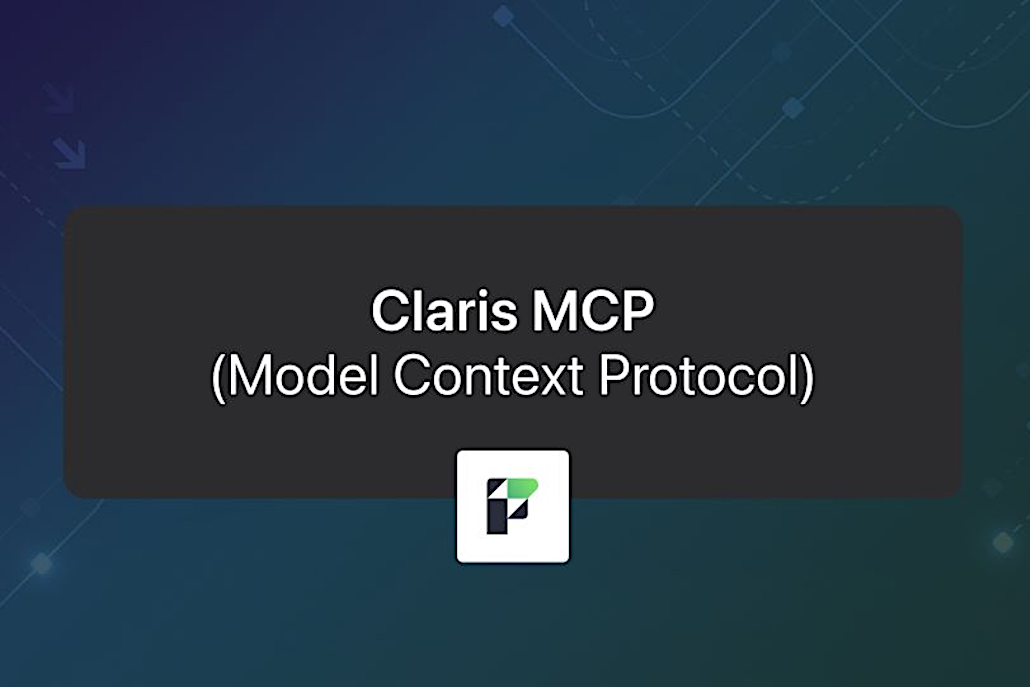 Claris MCP
(Model Context Protocol)